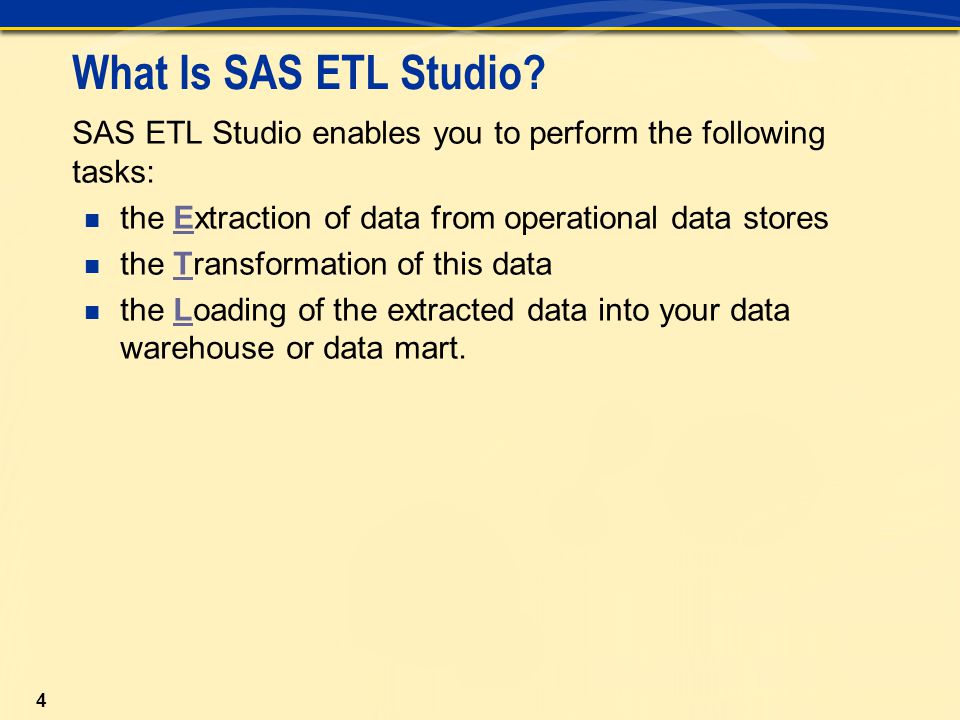 What Is SAS ETL Studio?

SAS ETL Studio enables you to perform the following tasks:

- the Extraction of data from operational data stores
- the Transformation of this data
- the Loading of the extracted data into your data warehouse or data mart.

4